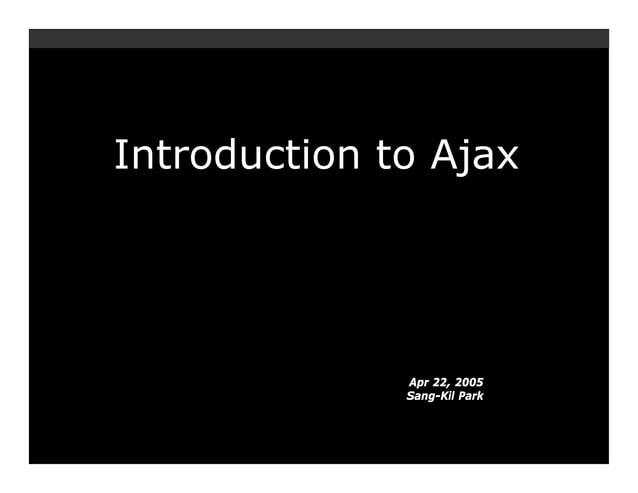 Introduction to Ajax

Apr 22, 2005
Sang-Kil Park